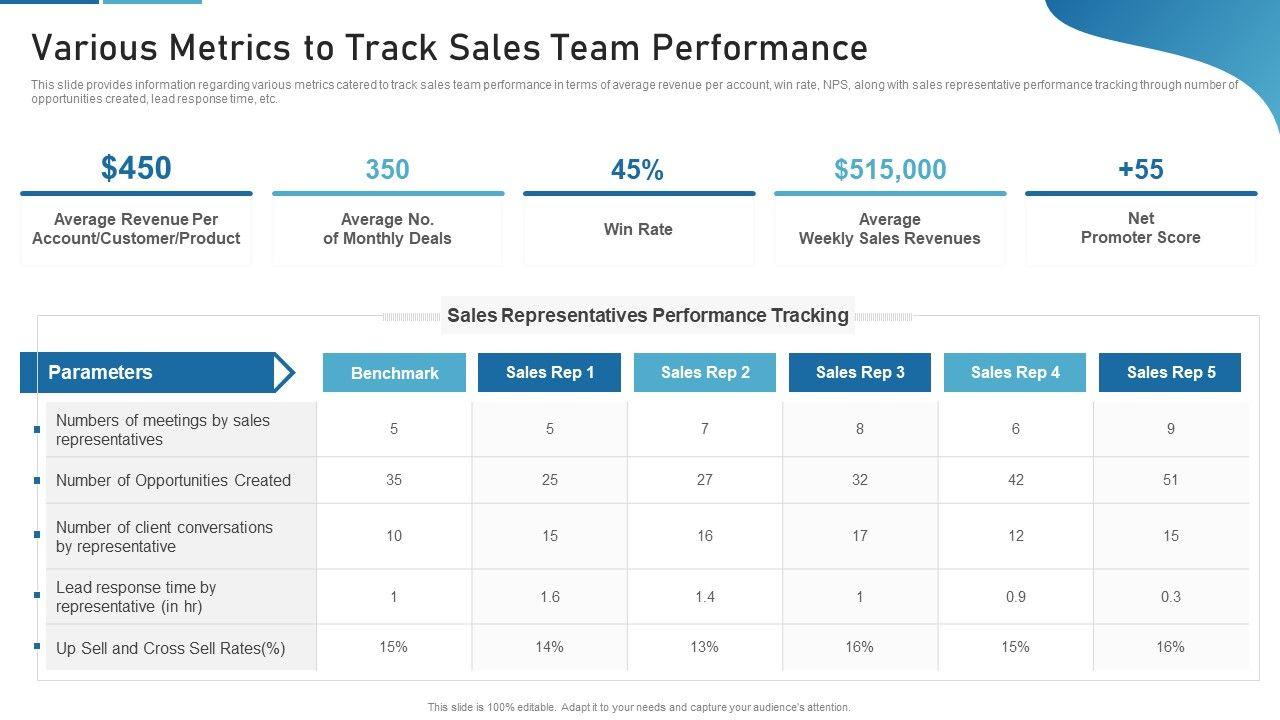 Various Metrics to Track Sales Team Performance

This slide provides information regarding various metrics catered to track sales team performance in terms of average revenue per account, win rate, NPS, along with sales representative performance tracking through number of opportunities created, lead response time, etc.

$450
Average Revenue Per Account/Customer/Product

350
Average No. of Monthly Deals

45%
Win Rate

$515,000
Average Weekly Sales Revenues

+55
Net Promoter Score

Sales Representatives Performance Tracking

| Parameters | Benchmark | Sales Rep 1 | Sales Rep 2 | Sales Rep 3 | Sales Rep 4 | Sales Rep 5 |
|---|---|---|---|---|---|---|
| Numbers of meetings by sales representatives | 5 | 5 | 7 | 8 | 6 | 9 |
| Number of Opportunities Created | 35 | 25 | 27 | 32 | 42 | 51 |
| Number of client conversations by representative | 10 | 15 | 16 | 17 | 12 | 15 |
| Lead response time by representative (in hr) | 1 | 1.6 | 1.4 | 1 | 0.9 | 0.3 |
| Up Sell and Cross Sell Rates(%) | 15% | 14% | 13% | 16% | 15% | 16% |

This slide is 100% editable. Adapt it to your needs and capture your audience's attention.